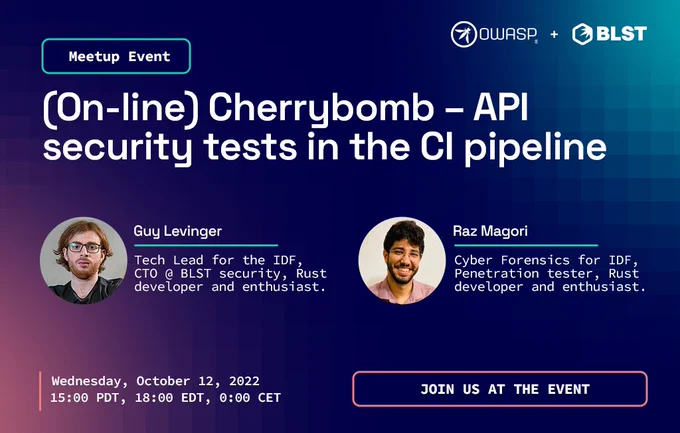 Meetup Event

OWASP + BLST

(On-line) Cherrybomb – API security tests in the CI pipeline

Guy Levinger

Tech Lead for the IDF, CTO @ BLST security, Rust developer and enthusiast.

Raz Magori

Cyber Forensics for IDF, Penetration tester, Rust developer and enthusiast.

Wednesday, October 12, 2022
15:00 PDT, 18:00 EDT, 0:00 CET

JOIN US AT THE EVENT